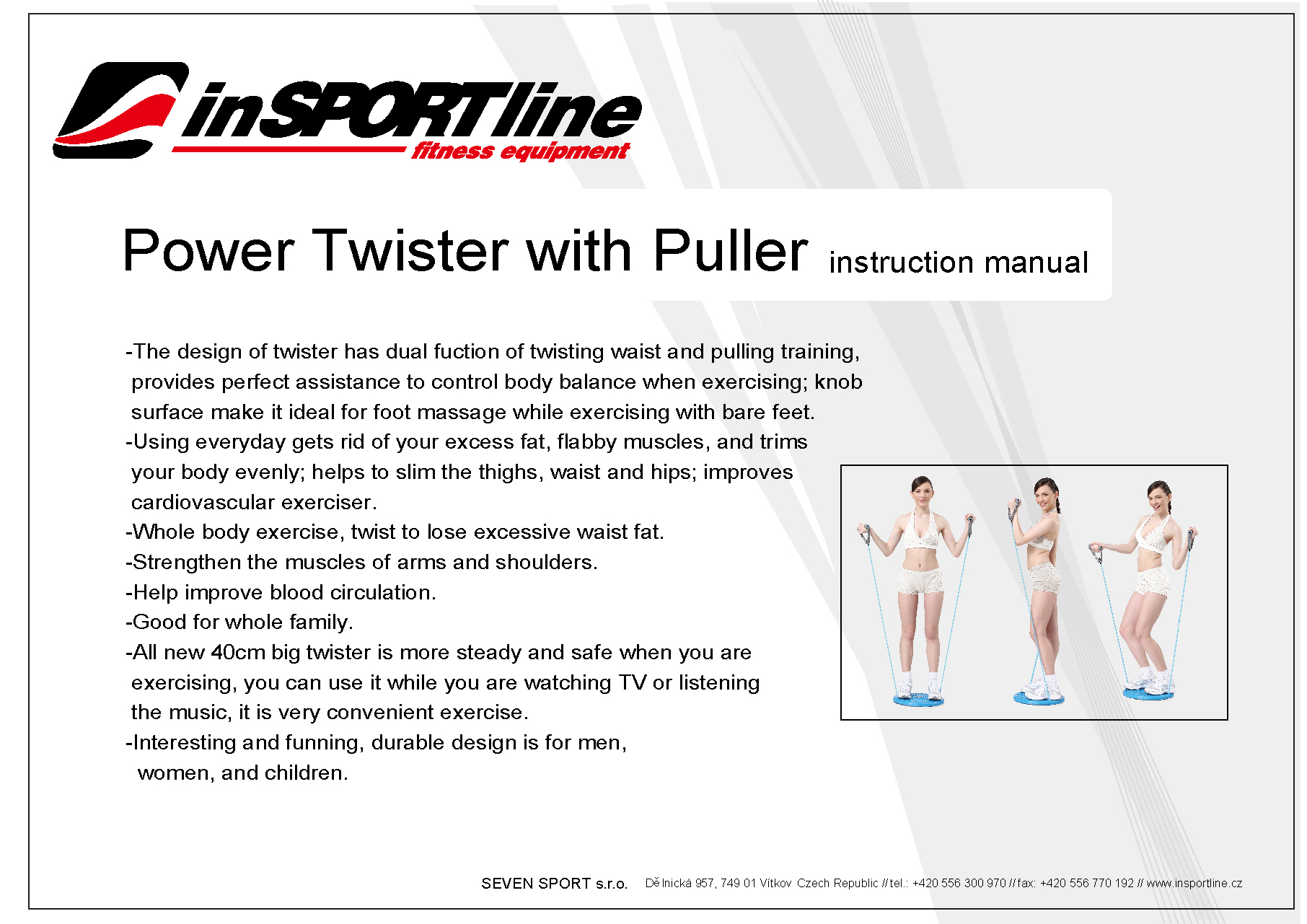 inSPORTline
fitness equipment

Power Twister with Puller instruction manual

-The design of twister has dual fuction of twisting waist and pulling training, provides perfect assistance to control body balance when exercising; knob surface make it ideal for foot massage while exercising with bare feet.
-Using everyday gets rid of your excess fat, flabby muscles, and trims your body evenly; helps to slim the thighs, waist and hips; improves cardiovascular exerciser.
-Whole body exercise, twist to lose excessive waist fat.
-Strengthen the muscles of arms and shoulders.
-Help improve blood circulation.
-Good for whole family.
-All new 40cm big twister is more steady and safe when you are exercising, you can use it while you are watching TV or listening the music, it is very convenient exercise.
-Interesting and funning, durable design is for men, women, and children.

SEVEN SPORT s.r.o. Dělnická 957, 749 01 Vítkov Czech Republic // tel.: +420 556 300 970 // fax: +420 556 770 192 // www.insportline.cz